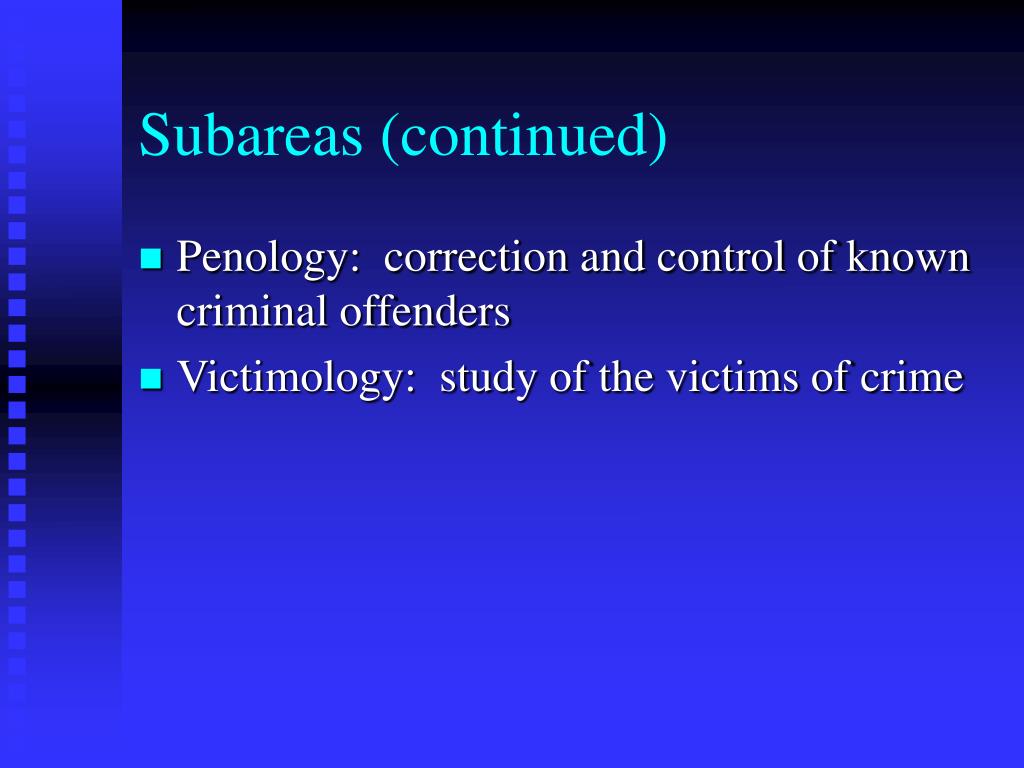 Subareas (continued)

Penology:  correction and control of known criminal offenders

Victimology:  study of the victims of crime